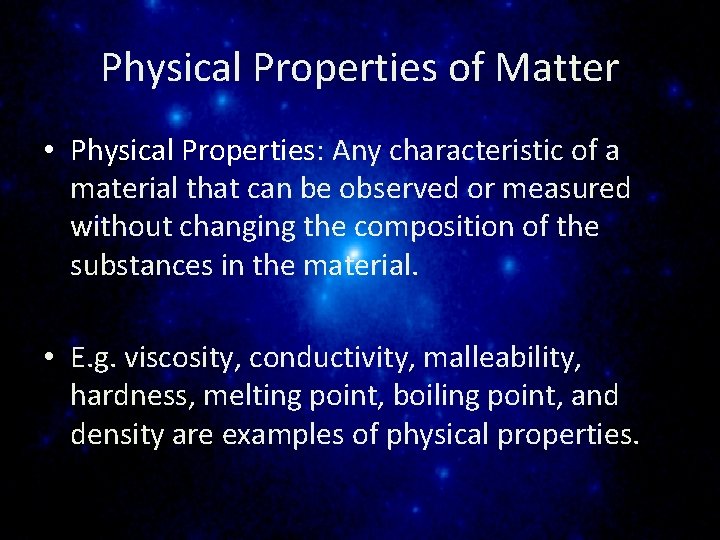 Physical Properties of Matter

• Physical Properties: Any characteristic of a material that can be observed or measured without changing the composition of the substances in the material.

• E.g. viscosity, conductivity, malleability, hardness, melting point, boiling point, and density are examples of physical properties.